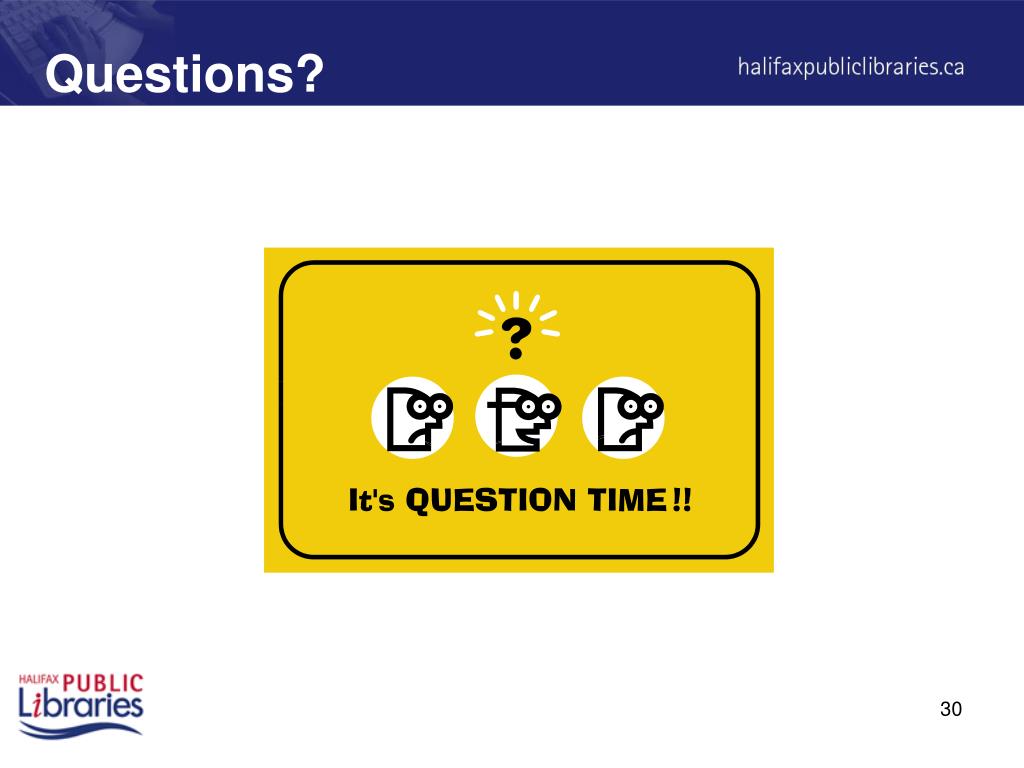 Questions?

halifaxpubliclibraries.ca

?

It's QUESTION TIME!!

HALIFAX PUBLIC Libraries

30